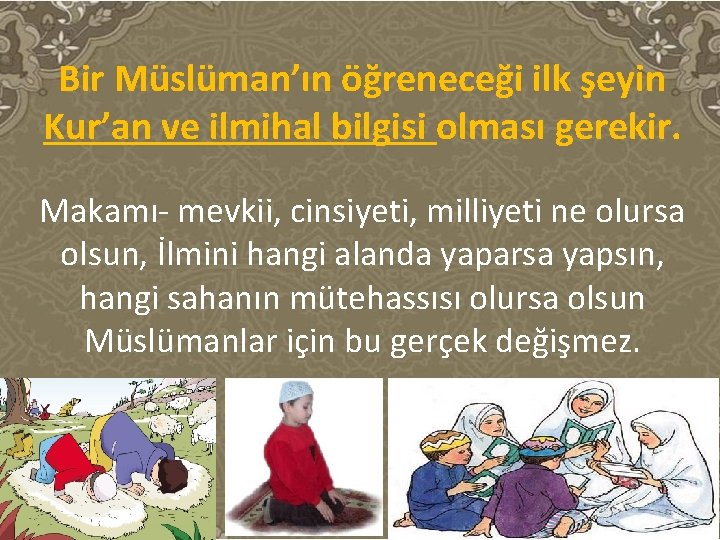 Bir Müslüman'ın öğreneceği ilk şeyin Kur'an ve ilmihal bilgisi olması gerekir.

Makamı- mevkii, cinsiyeti, milliyeti ne olursa olsun, İlmini hangi alanda yaparsa yapsın, hangi sahanın mütehassısı olursa olsun Müslümanlar için bu gerçek değişmez.